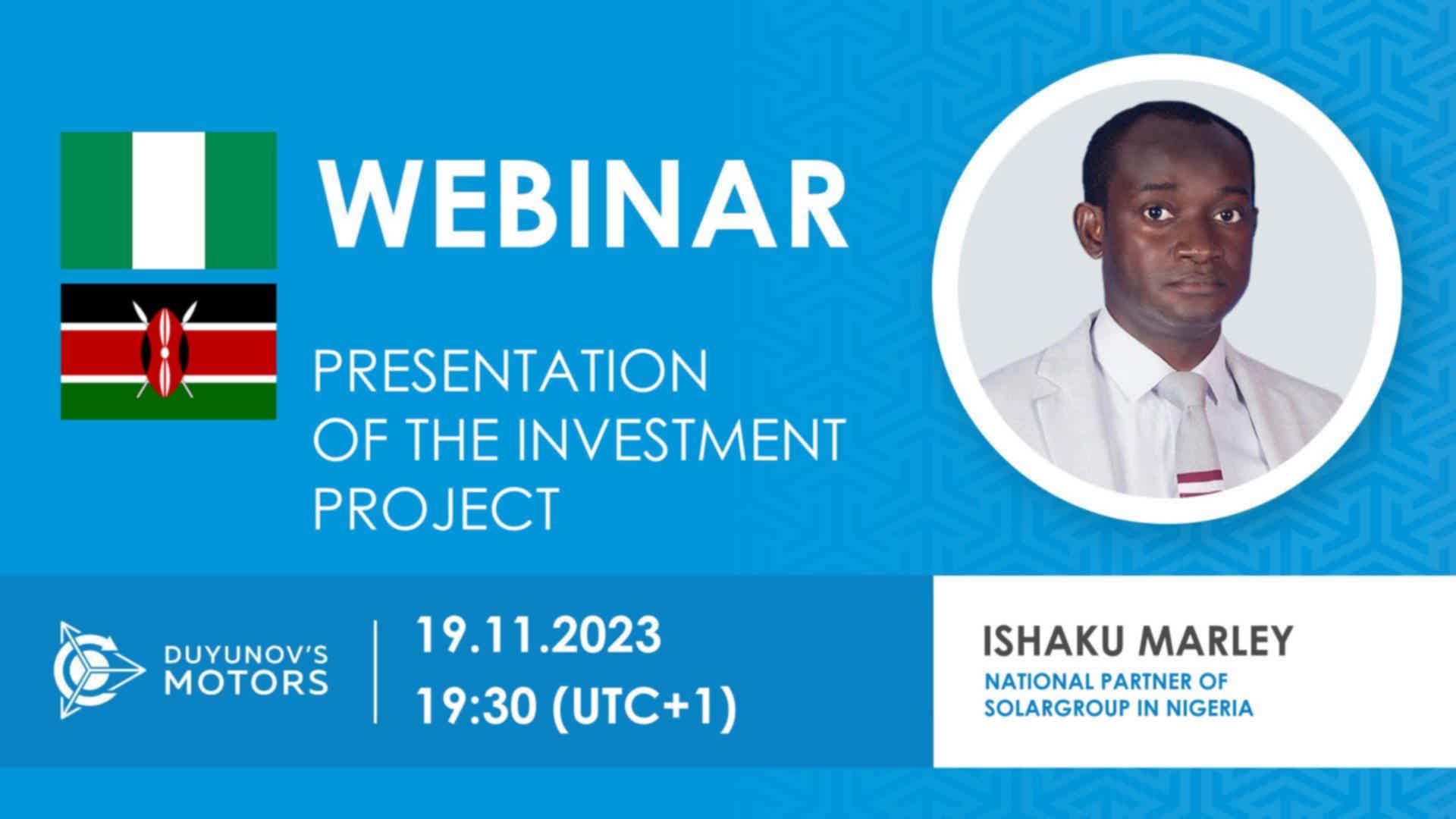 WEBINAR

PRESENTATION OF THE INVESTMENT PROJECT

DUYUNOV'S MOTORS

19.11.2023
19:30 (UTC+1)

ISHAKU MARLEY
NATIONAL PARTNER OF SOLARGROUP IN NIGERIA